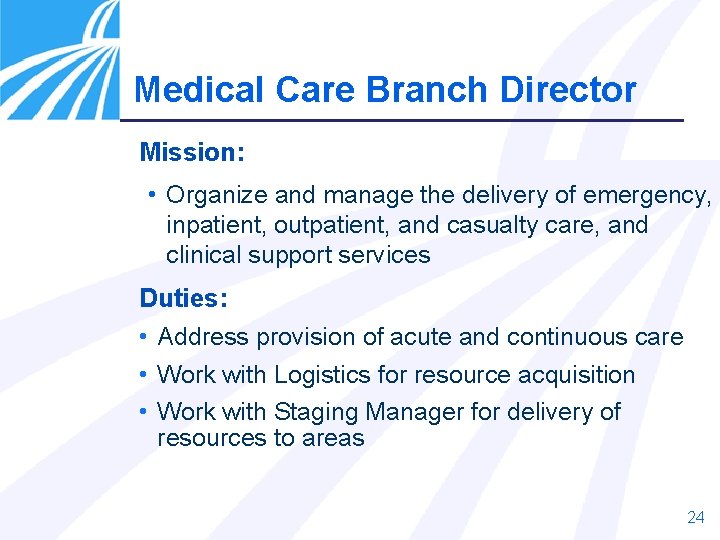 Medical Care Branch Director

Mission:

• Organize and manage the delivery of emergency, inpatient, outpatient, and casualty care, and clinical support services

Duties:

• Address provision of acute and continuous care
• Work with Logistics for resource acquisition
• Work with Staging Manager for delivery of resources to areas

24